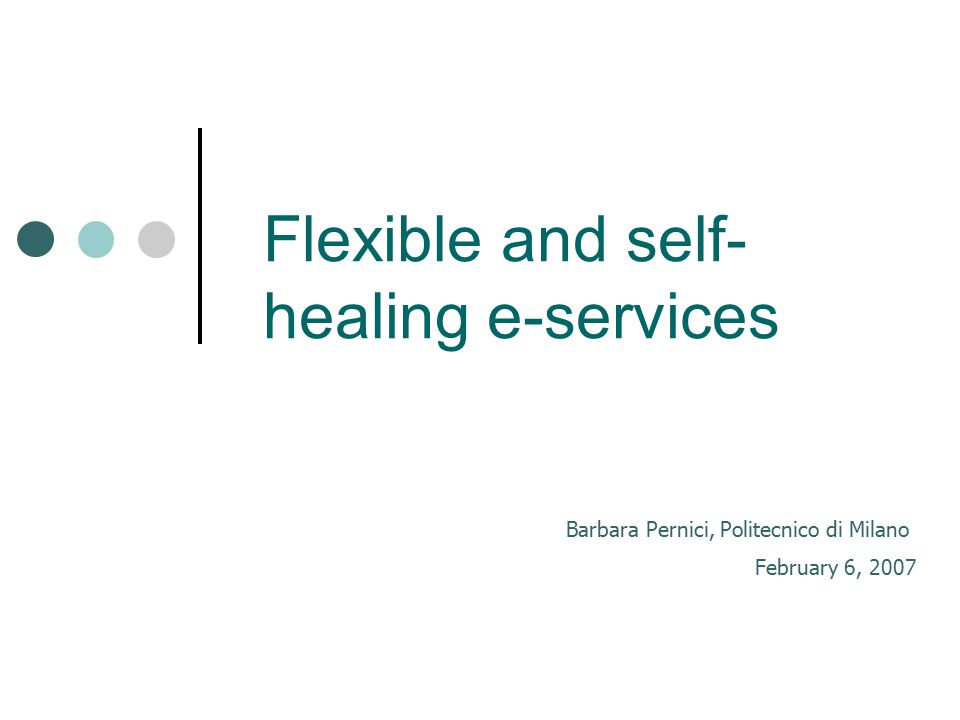 Flexible and self-healing e-services

Barbara Pernici, Politecnico di Milano
February 6, 2007